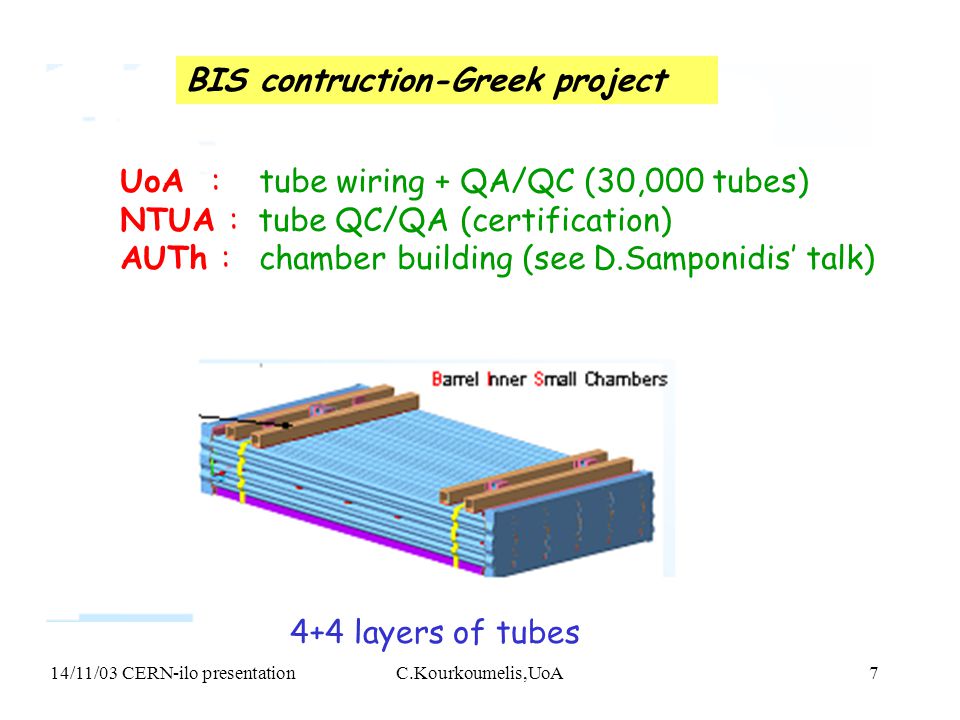 BIS contruction-Greek project

UoA : tube wiring + QA/QC (30,000 tubes)
NTUA : tube QC/QA (certification)
AUTh : chamber building (see D.Samponidis' talk)

Barrel Inner Small Chambers

4+4 layers of tubes

14/11/03 CERN-ilo presentation C.Kourkoumelis,UoA 7